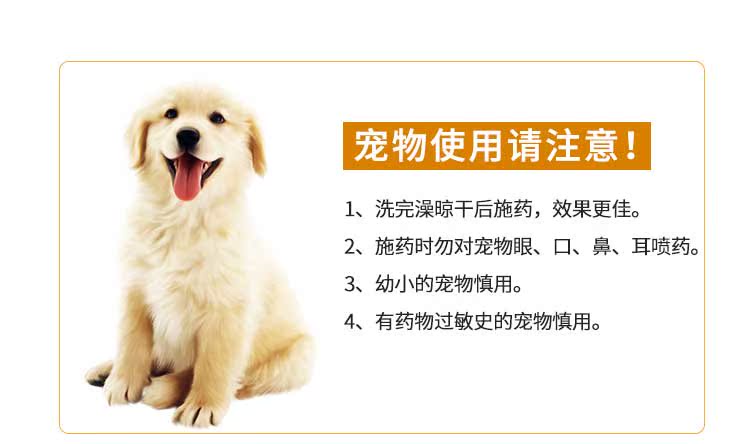 宠物使用请注意！

1、洗完澡晾干后施药，效果更佳。

2、施药时勿对宠物眼、口、鼻、耳喷药。

3、幼小的宠物慎用。

4、有药物过敏史的宠物慎用。